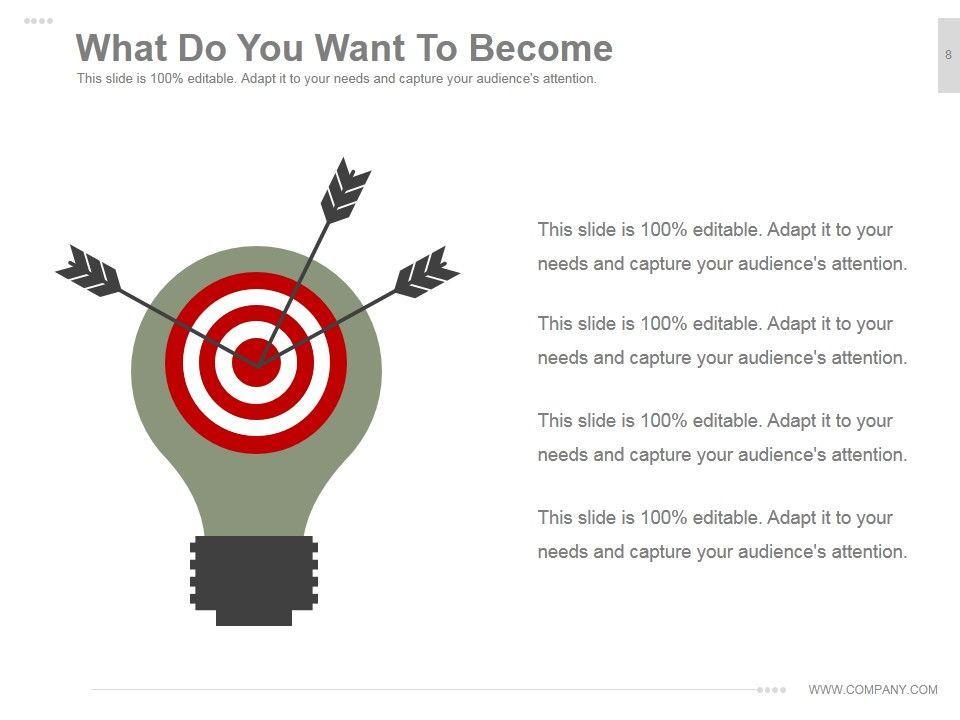 What Do You Want To Become
This slide is 100% editable. Adapt it to your needs and capture your audience's attention.

8

This slide is 100% editable. Adapt it to your needs and capture your audience's attention.

This slide is 100% editable. Adapt it to your needs and capture your audience's attention.

This slide is 100% editable. Adapt it to your needs and capture your audience's attention.

This slide is 100% editable. Adapt it to your needs and capture your audience's attention.

WWW.COMPANY.COM